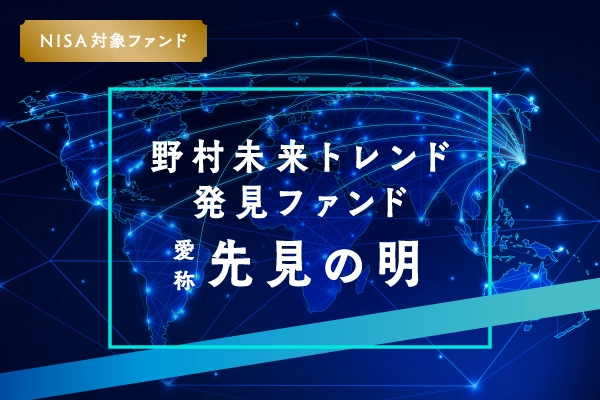 NISA対象ファンド

野村未来トレンド
発見ファンド

愛称
先見の明